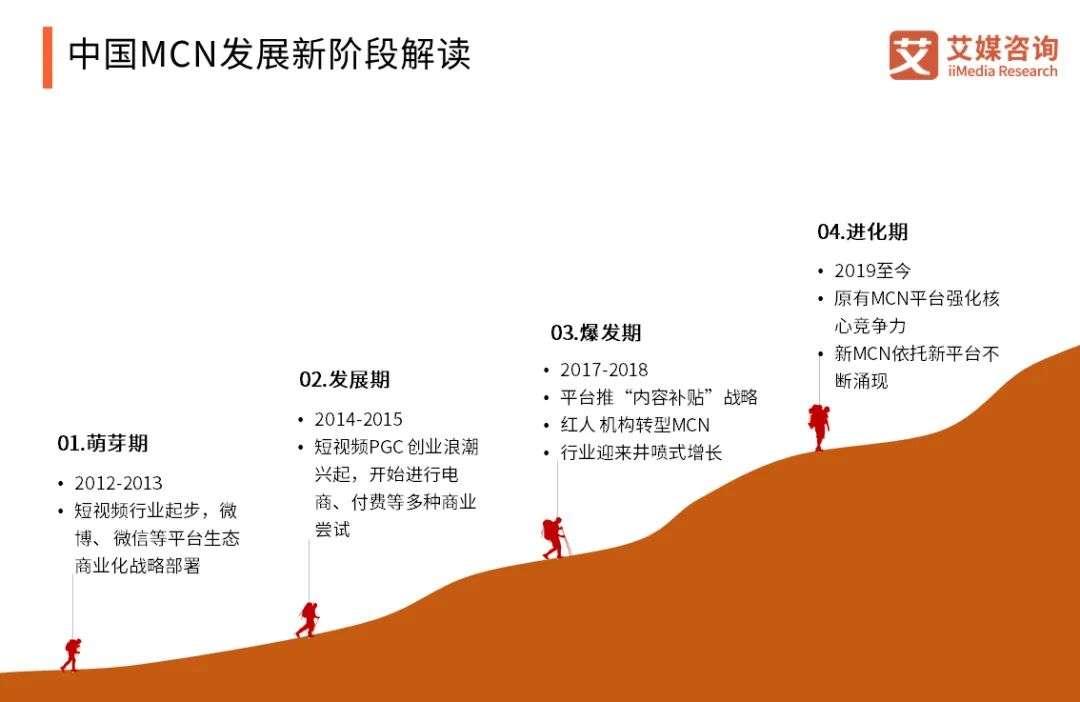 中国MCN发展新阶段解读

艾 艾媒咨询 iiMedia Research

01.萌芽期
• 2012-2013
• 短视频行业起步，微博、微信等平台生态商业化战略部署

02.发展期
• 2014-2015
• 短视频PGC 创业浪潮兴起，开始进行电商、付费等多种商业尝试

03.爆发期
• 2017-2018
• 平台推“内容补贴”战略
• 红人 机构转型MCN
• 行业迎来井喷式增长

04.进化期
• 2019至今
• 原有MCN平台强化核心竞争力
• 新MCN依托新平台不断涌现